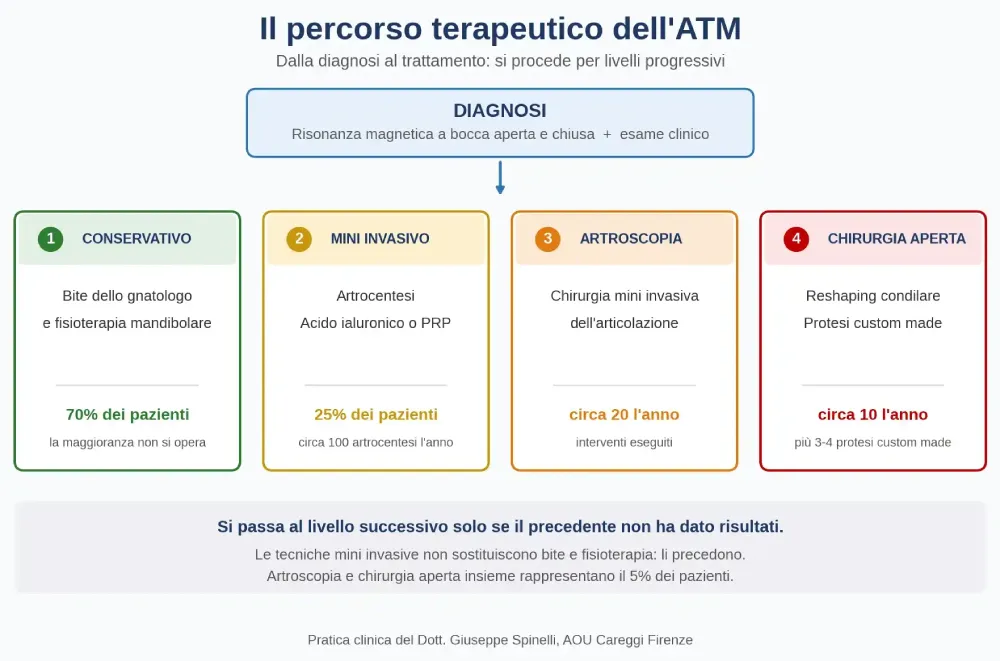 Il percorso terapeutico dell'ATM

Dalla diagnosi al trattamento: si procede per livelli progressivi

DIAGNOSI
Risonanza magnetica a bocca aperta e chiusa + esame clinico

1 CONSERVATIVO
Bite dello gnatologo
e fisioterapia mandibolare
70% dei pazienti
la maggioranza non si opera

2 MINI INVASIVO
Artrocentesi
Acido ialuronico o PRP
25% dei pazienti
circa 100 artrocentesi l'anno

3 ARTROSCOPIA
Chirurgia mini invasiva
dell'articolazione
circa 20 l'anno
interventi eseguiti

4 CHIRURGIA APERTA
Reshaping condilare
Protesi custom made
circa 10 l'anno
più 3-4 protesi custom made

Si passa al livello successivo solo se il precedente non ha dato risultati.

Le tecniche mini invasive non sostituiscono bite e fisioterapia: li precedono.
Artroscopia e chirurgia aperta insieme rappresentano il 5% dei pazienti.

Pratica clinica del Dott. Giuseppe Spinelli, AOU Careggi Firenze